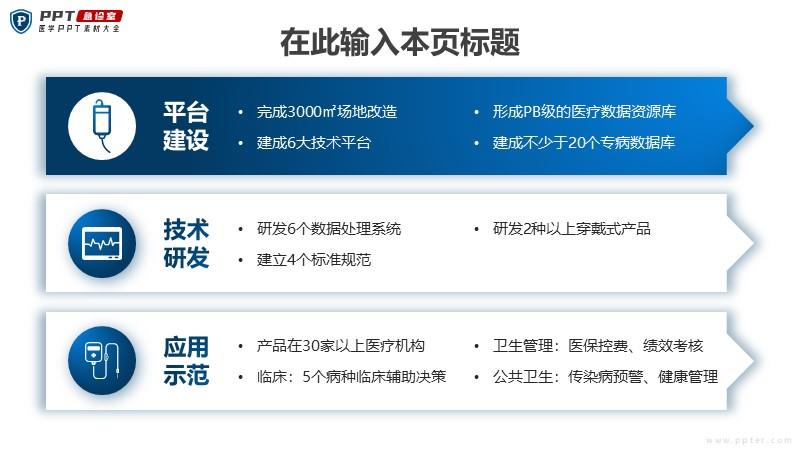 PPT 急诊室
医学PPT素材大全

在此输入本页标题

平台建设
• 完成3000㎡场地改造
• 建成6大技术平台
• 形成PB级的医疗数据资源库
• 建成不少于20个专病数据库

技术研发
• 研发6个数据处理系统
• 建立4个标准规范
• 研发2种以上穿戴式产品

应用示范
• 产品在30家以上医疗机构
• 临床：5个病种临床辅助决策
• 卫生管理：医保控费、绩效考核
• 公共卫生：传染病预警、健康管理

www.ppter.com